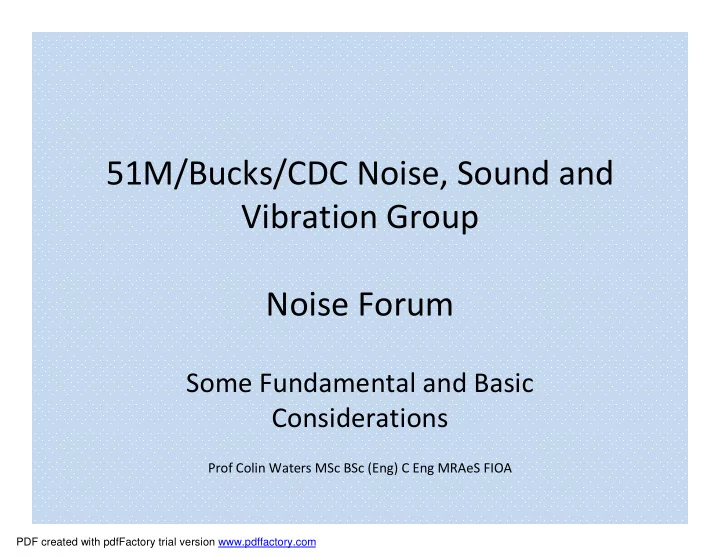 51M/Bucks/CDC Noise, Sound and Vibration Group

Noise Forum

Some Fundamental and Basic Considerations

Prof Colin Waters MSc BSc (Eng) C Eng MRAeS FIOA

PDF created with pdfFactory trial version www.pdffactory.com